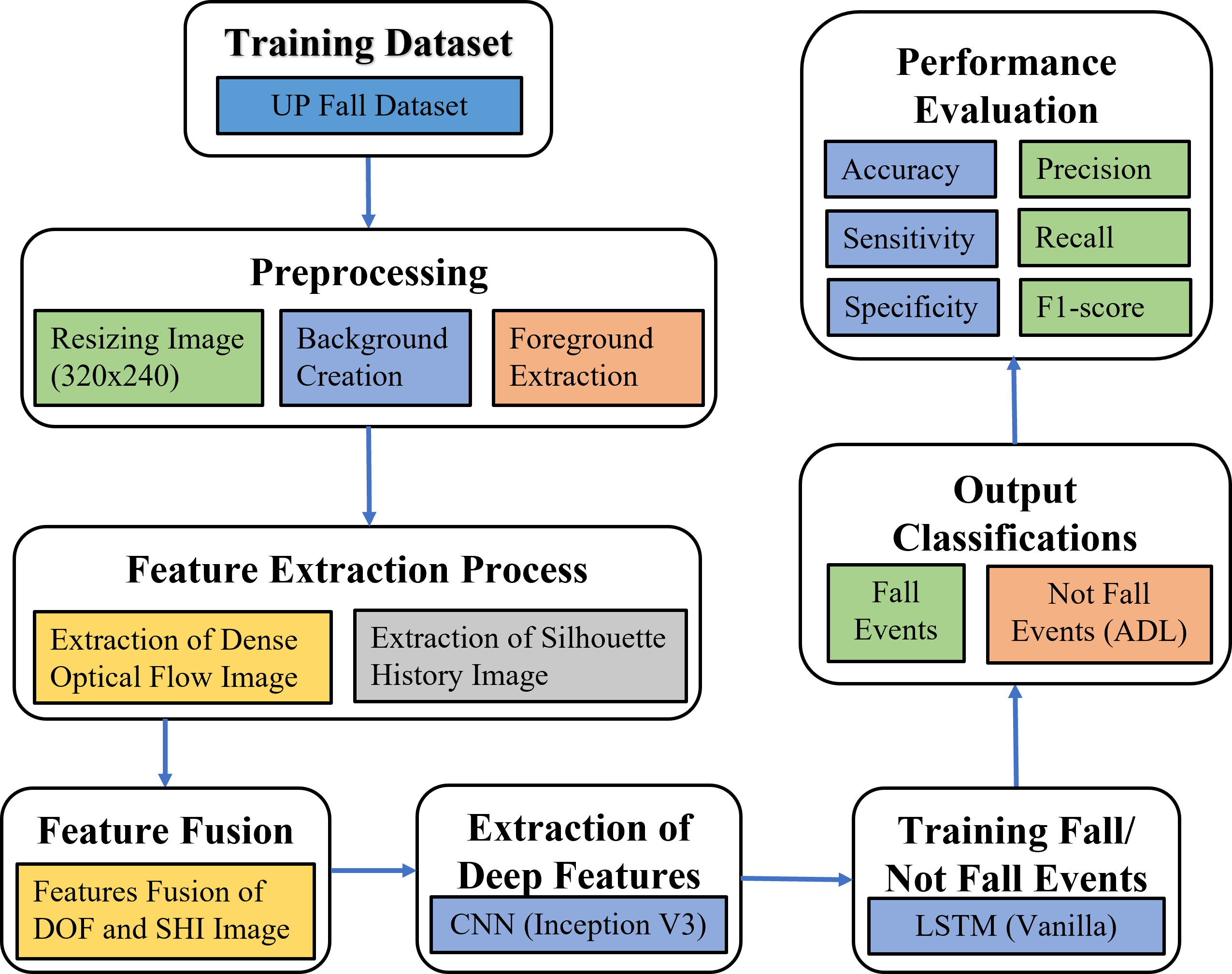 Training Dataset

UP Fall Dataset

Preprocessing

Resizing Image (320x240)

Background Creation

Foreground Extraction

Feature Extraction Process

Extraction of Dense Optical Flow Image

Extraction of Silhouette History Image

Feature Fusion

Features Fusion of DOF and SHI Image

Extraction of Deep Features

CNN (Inception V3)

Training Fall/ Not Fall Events

LSTM (Vanilla)

Output Classifications

Fall Events

Not Fall Events (ADL)

Performance Evaluation

Accuracy

Precision

Sensitivity

Recall

Specificity

F1-score